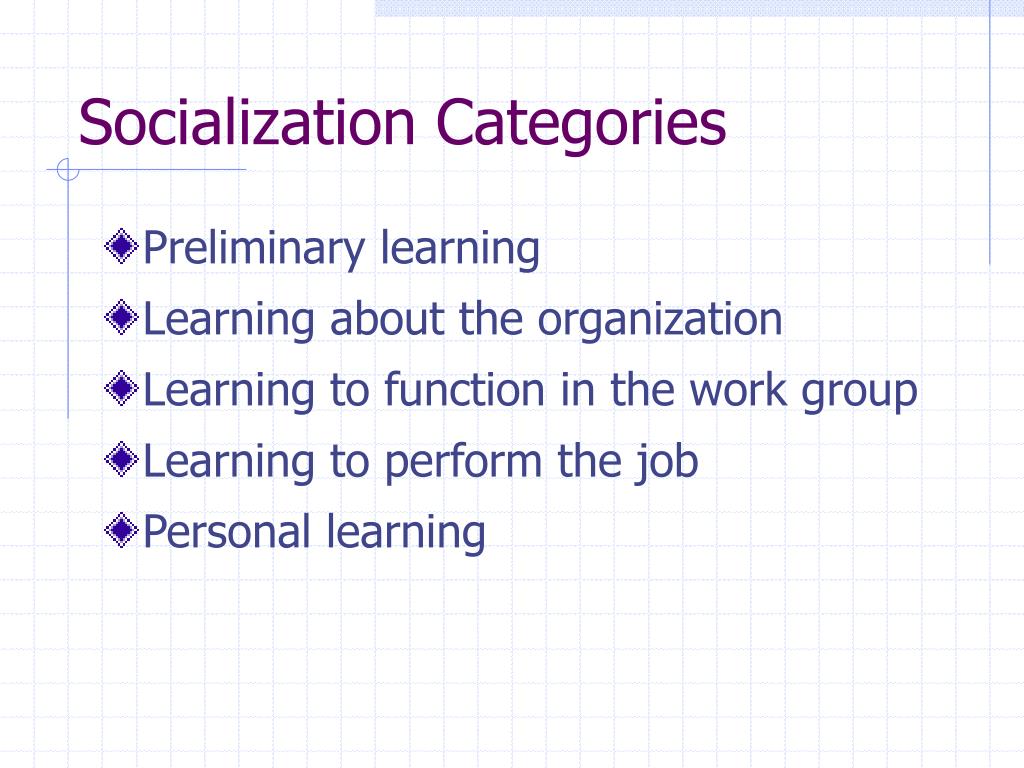 Socialization Categories

Preliminary learning

Learning about the organization

Learning to function in the work group

Learning to perform the job

Personal learning